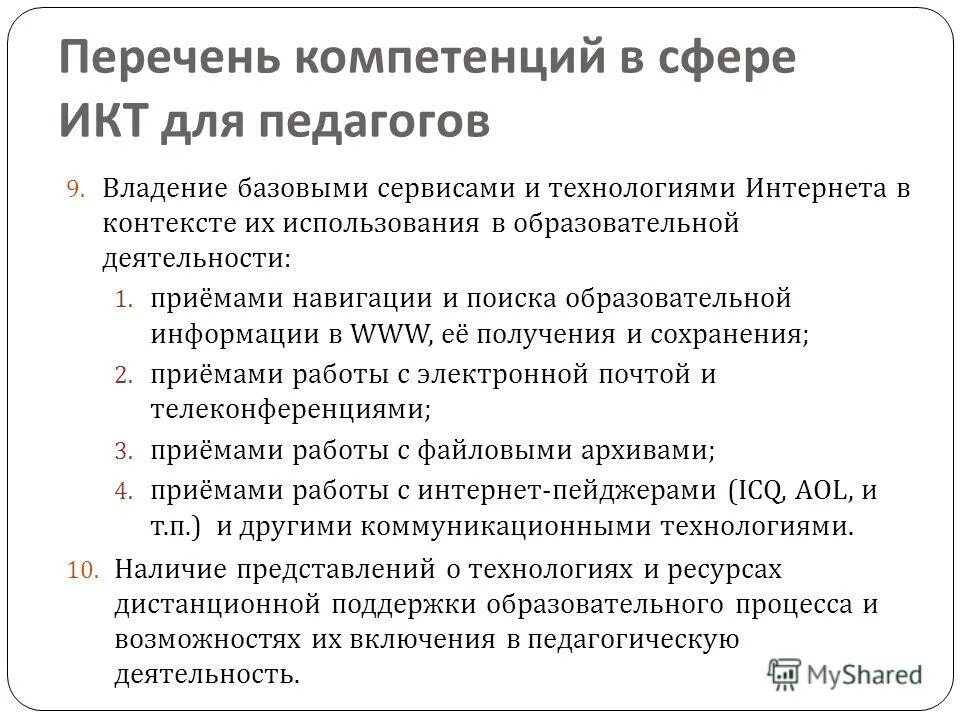 Перечень компетенций в сфере ИКТ для педагогов

9. Владение базовыми сервисами и технологиями Интернета в контексте их использования в образовательной деятельности:

1. приёмами навигации и поиска образовательной информации в WWW, её получения и сохранения;
2. приёмами работы с электронной почтой и телеконференциями;
3. приёмами работы с файловыми архивами;
4. приёмами работы с интернет-пейджерами (ICQ, AOL, и т.п.) и другими коммуникационными технологиями.

10. Наличие представлений о технологиях и ресурсах дистанционной поддержки образовательного процесса и возможностях их включения в педагогическую деятельность.

MyShared